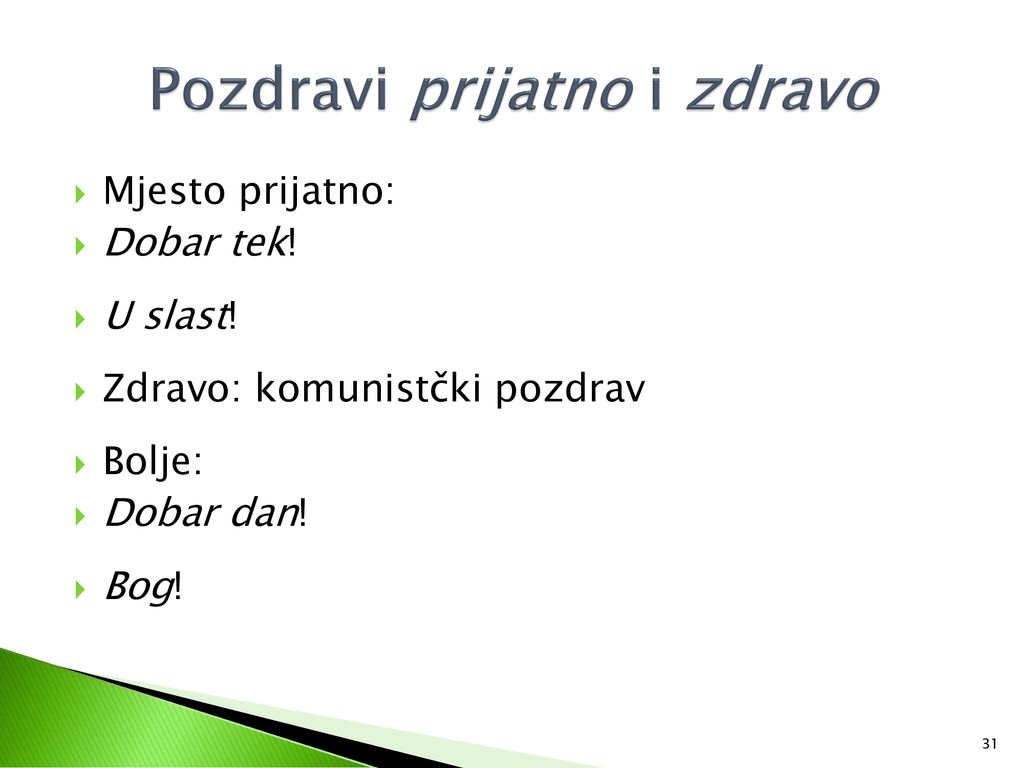 Pozdravi prijatno i zdravo

Mjesto prijatno:
Dobar tek!

U slast!

Zdravo: komunistčki pozdrav

Bolje:
Dobar dan!

Bog!

31